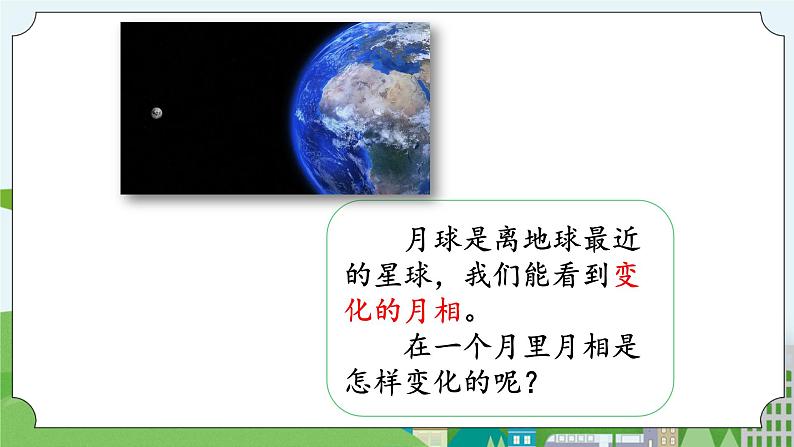 月球是离地球最近的星球，我们能看到变化的月相。

在一个月里月相是怎样变化的呢？